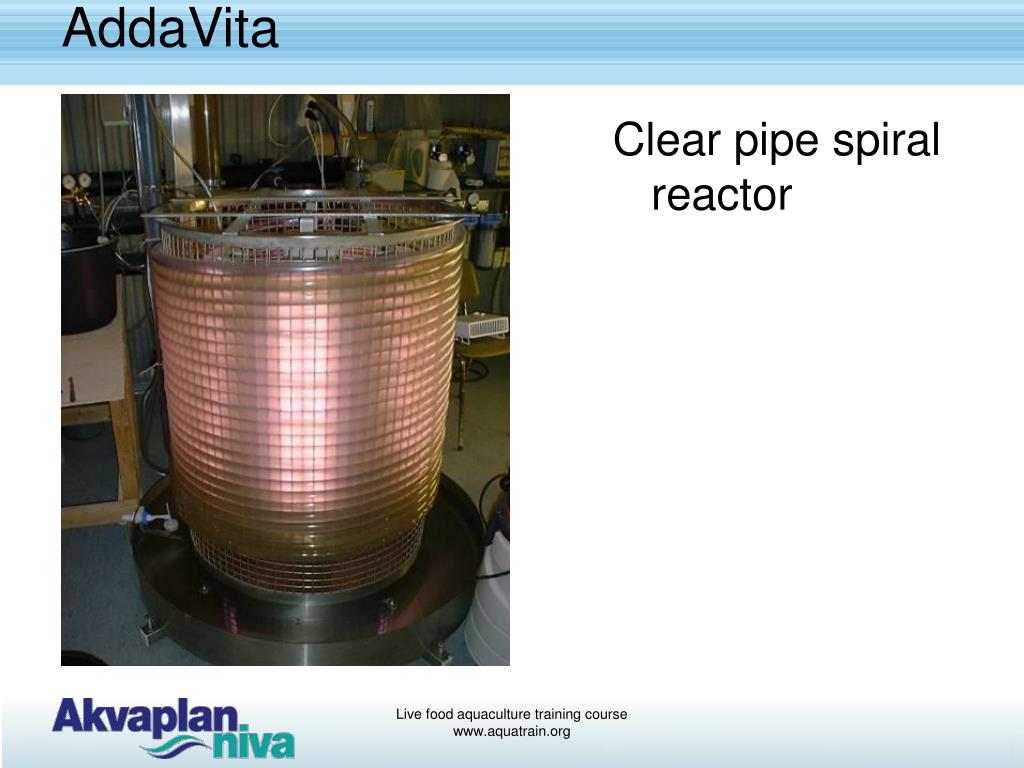 AddaVita

Clear pipe spiral reactor

Akvaplan niva

Live food aquaculture training course
www.aquatrain.org